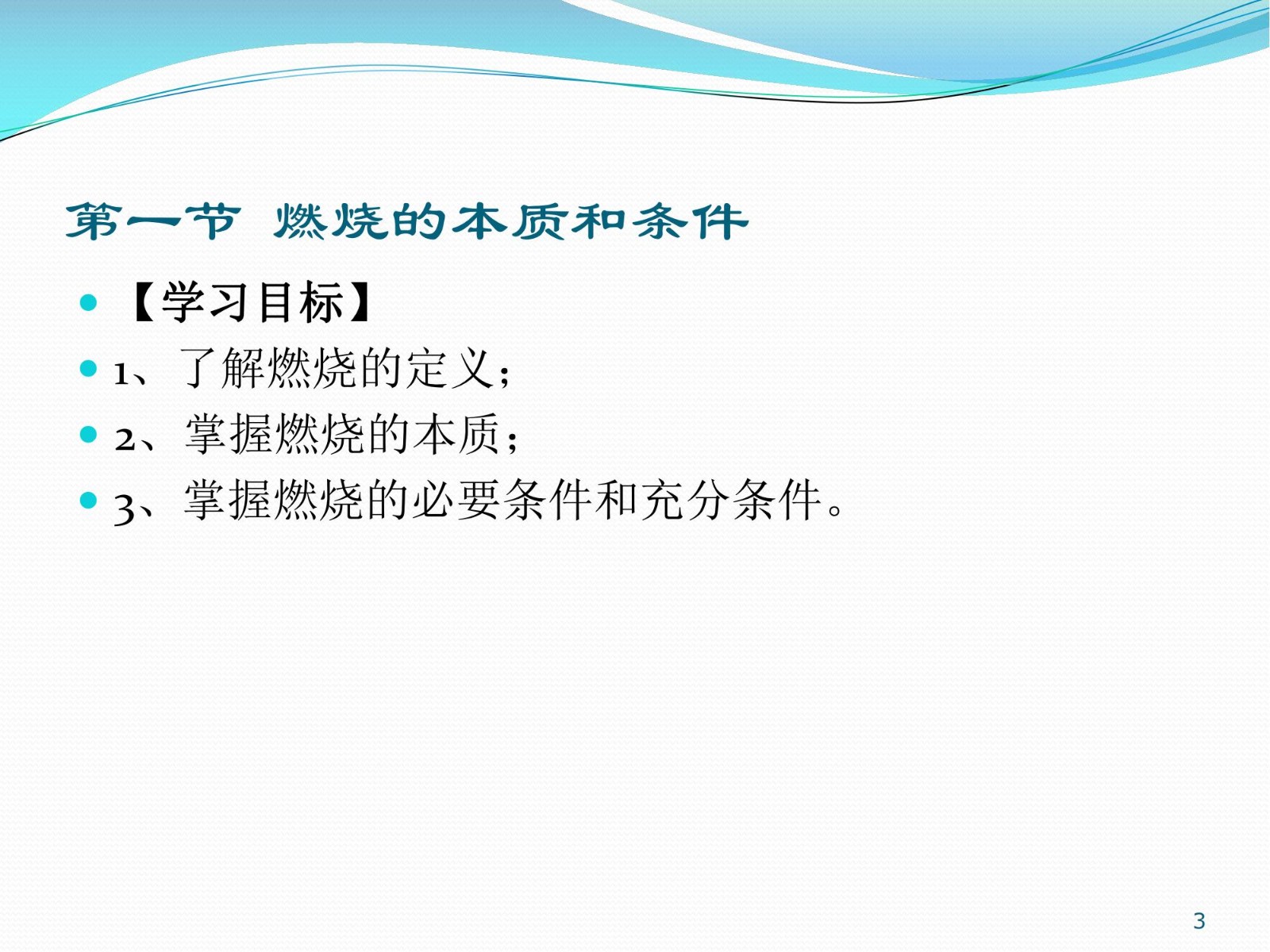 第一节 燃烧的本质和条件

- 【学习目标】
- 1、了解燃烧的定义；
- 2、掌握燃烧的本质；
- 3、掌握燃烧的必要条件和充分条件。

3